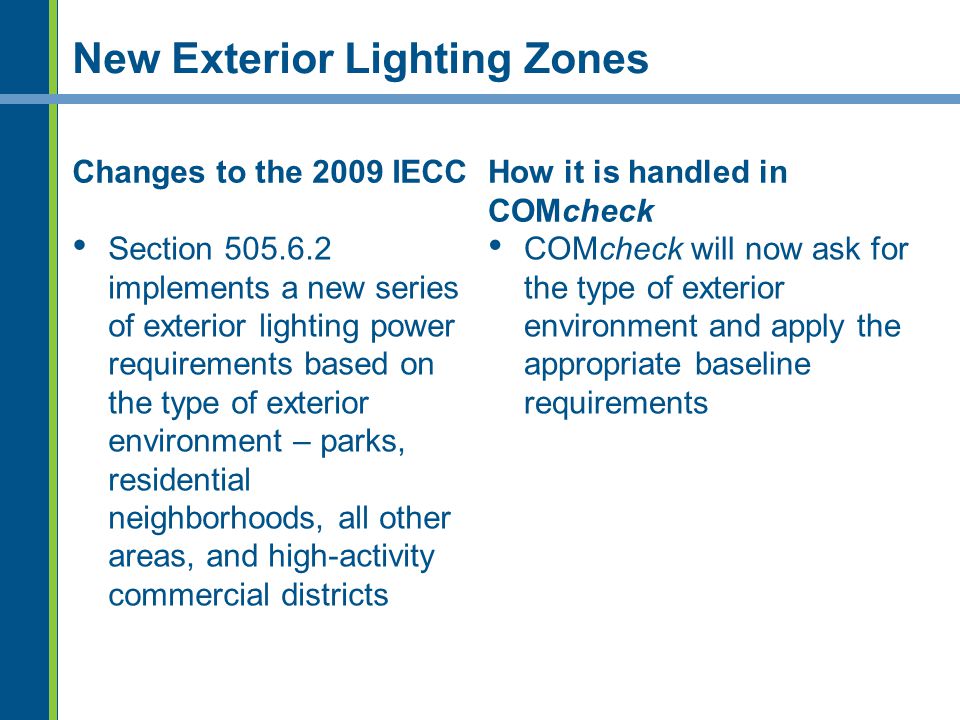 New Exterior Lighting Zones

Changes to the 2009 IECC

• Section 505.6.2 implements a new series of exterior lighting power requirements based on the type of exterior environment – parks, residential neighborhoods, all other areas, and high-activity commercial districts

How it is handled in COMcheck

• COMcheck will now ask for the type of exterior environment and apply the appropriate baseline requirements